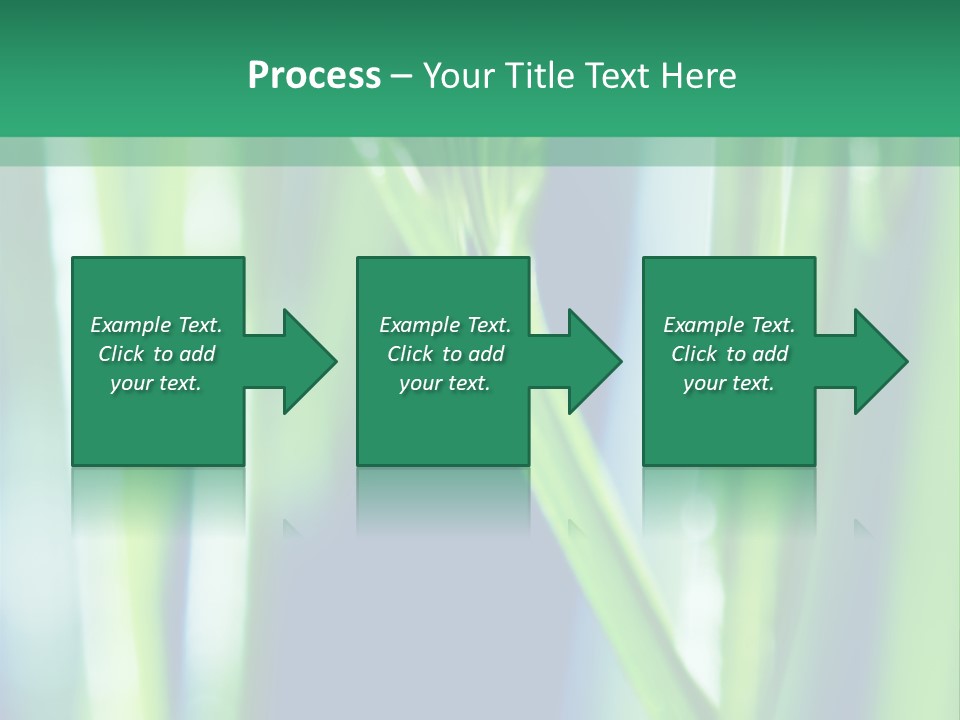 Process – Your Title Text Here

Example Text. Click to add your text.

Example Text. Click to add your text.

Example Text. Click to add your text.